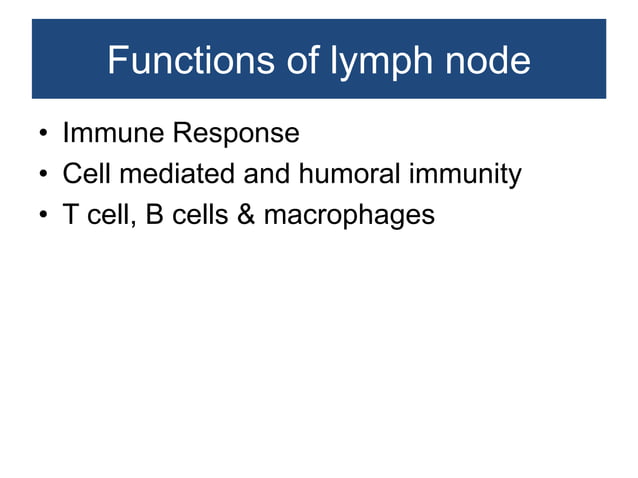 Functions of lymph node

• Immune Response
• Cell mediated and humoral immunity
• T cell, B cells & macrophages